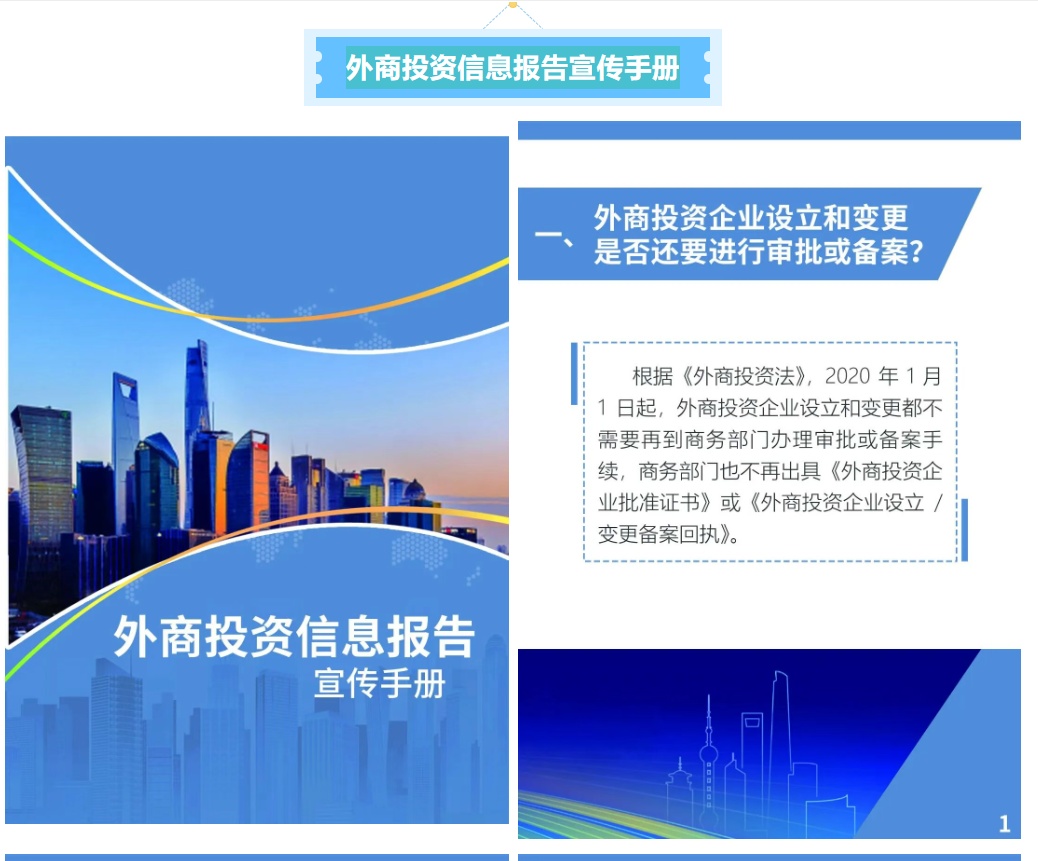 外商投资信息报告宣传手册

外商投资信息报告
宣传手册

一、外商投资企业设立和变更是否还要进行审批或备案？

根据《外商投资法》，2020 年 1 月 1 日起，外商投资企业设立和变更都不需要再到商务部门办理审批或备案手续，商务部门也不再出具《外商投资企业批准证书》或《外商投资企业设立 / 变更备案回执》。

1